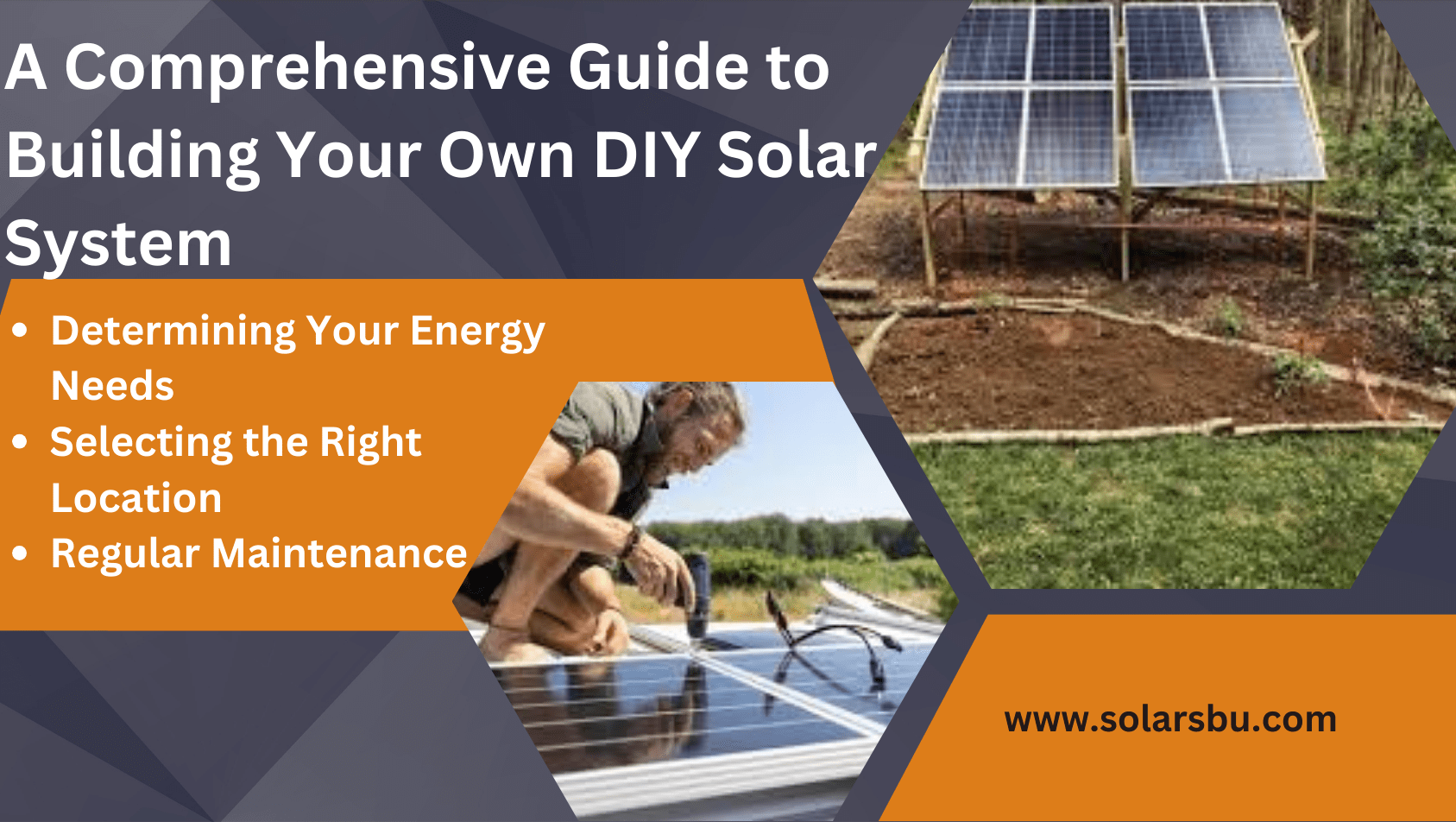 A Comprehensive Guide to Building Your Own DIY Solar System

• Determining Your Energy Needs
• Selecting the Right Location
• Regular Maintenance

www.solarsbu.com